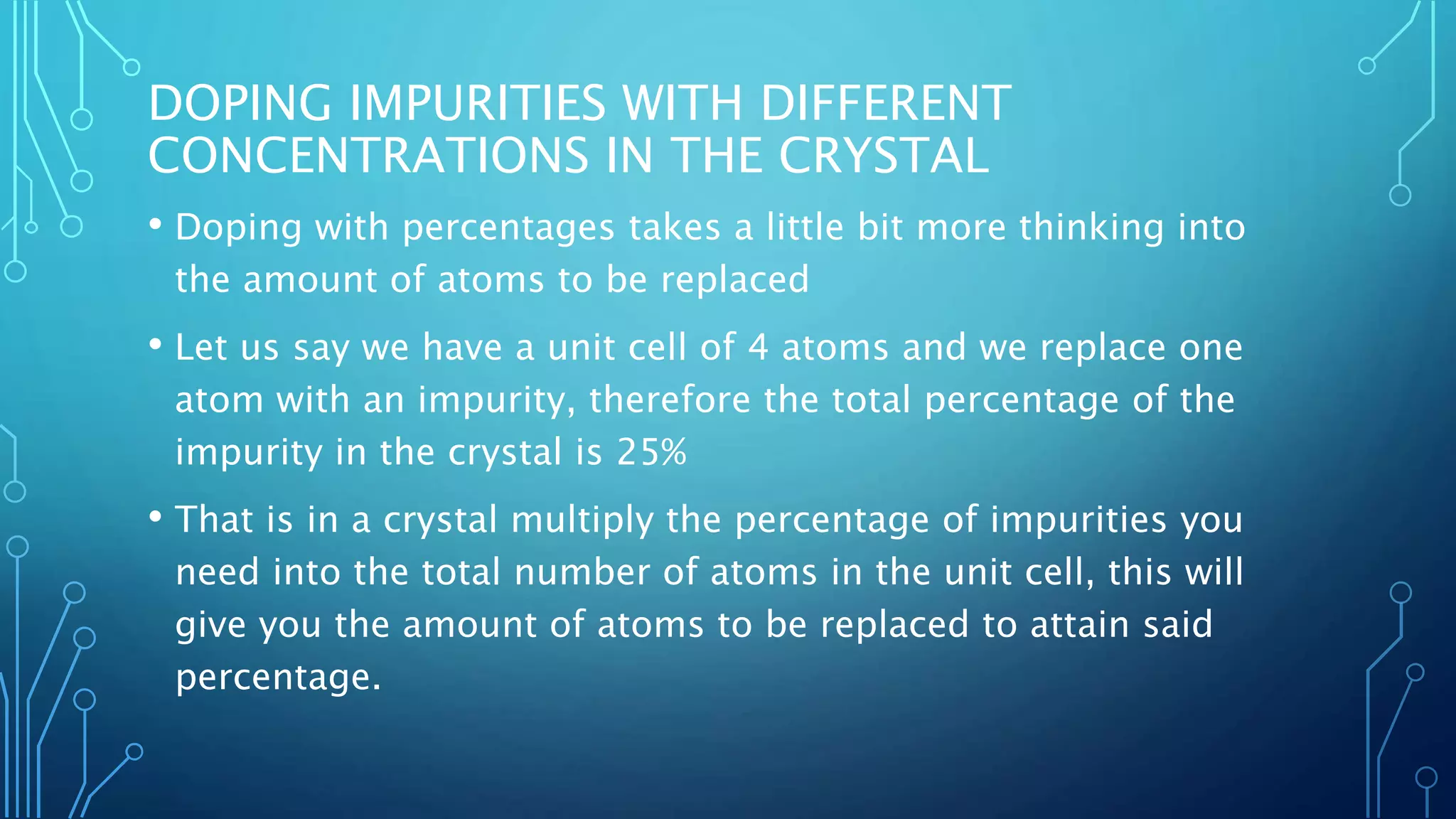 DOPING IMPURITIES WITH DIFFERENT CONCENTRATIONS IN THE CRYSTAL

• Doping with percentages takes a little bit more thinking into the amount of atoms to be replaced

• Let us say we have a unit cell of 4 atoms and we replace one atom with an impurity, therefore the total percentage of the impurity in the crystal is 25%

• That is in a crystal multiply the percentage of impurities you need into the total number of atoms in the unit cell, this will give you the amount of atoms to be replaced to attain said percentage.